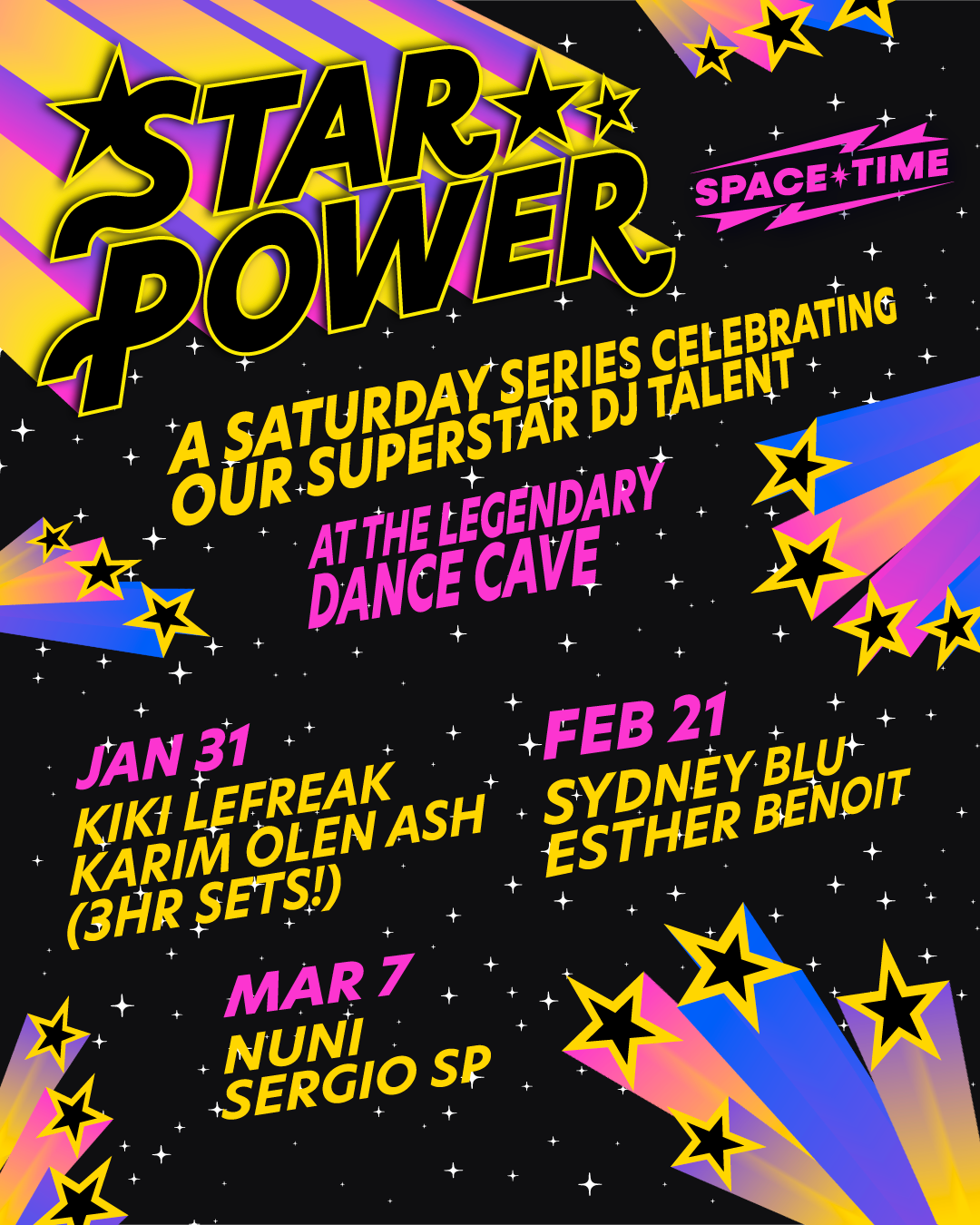 STAR POWER

SPACE TIME

A SATURDAY SERIES CELEBRATING OUR SUPERSTAR DJ TALENT

AT THE LEGENDARY DANCE CAVE

JAN 31
KIKI LEFREAK
KARIM OLEN ASH
(3HR SETS!)

FEB 21
SYDNEY BLU
ESTHER BENOIT

MAR 7
NUNI
SERGIO SP